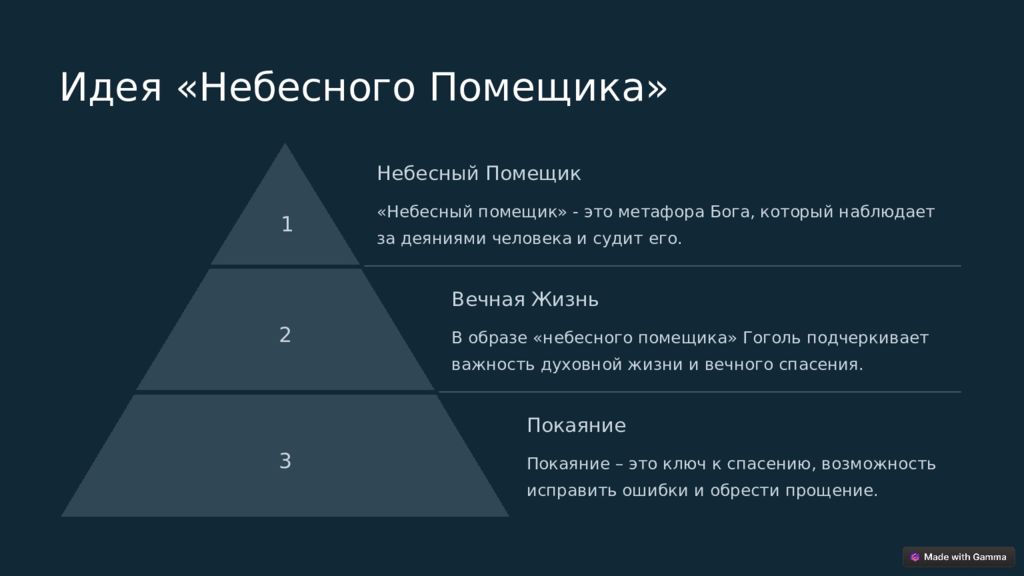 Идея «Небесного Помещика»

1

Небесный Помещик

«Небесный помещик» - это метафора Бога, который наблюдает за деяниями человека и судит его.

2

Вечная Жизнь

В образе «небесного помещика» Гоголь подчеркивает важность духовной жизни и вечного спасения.

3

Покаяние

Покаяние – это ключ к спасению, возможность исправить ошибки и обрести прощение.

Made with Gamma